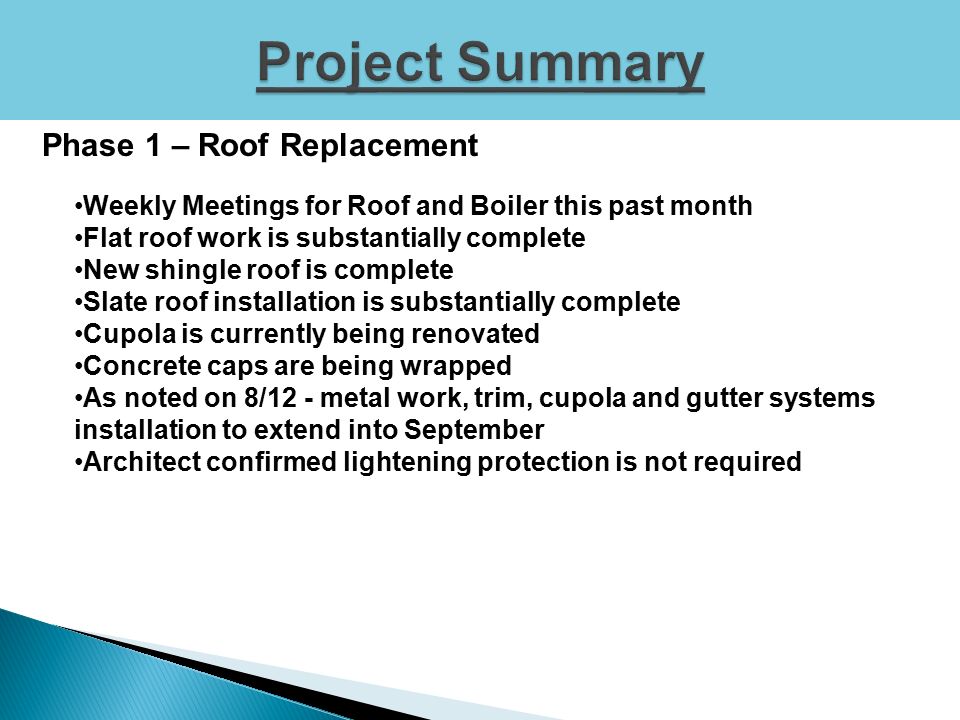 Project Summary

Phase 1 – Roof Replacement

•Weekly Meetings for Roof and Boiler this past month
•Flat roof work is substantially complete
•New shingle roof is complete
•Slate roof installation is substantially complete
•Cupola is currently being renovated
•Concrete caps are being wrapped
•As noted on 8/12 - metal work, trim, cupola and gutter systems installation to extend into September
•Architect confirmed lightening protection is not required